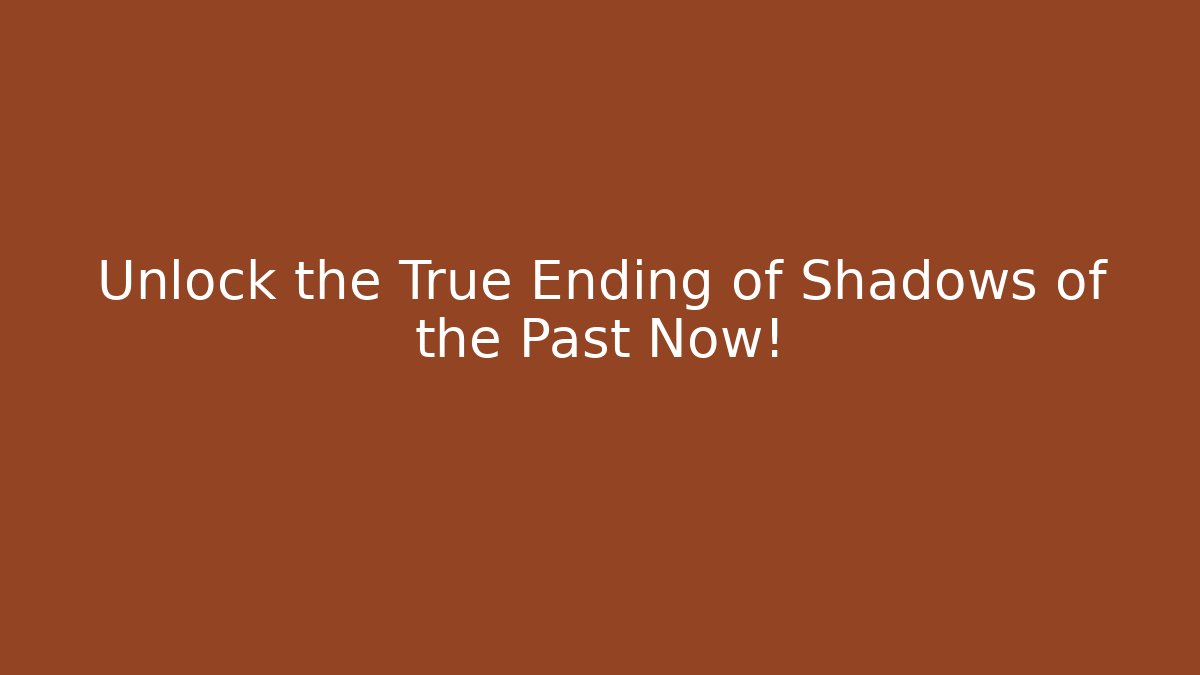 Unlock the True Ending of Shadows of the Past Now!